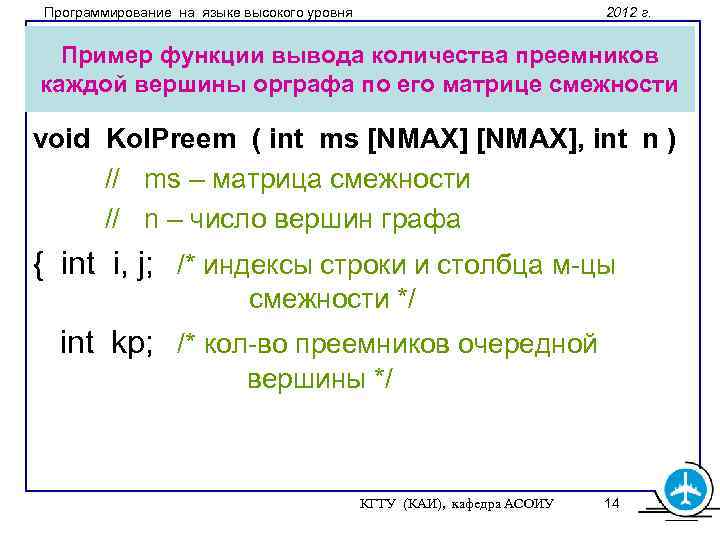 Программирование на языке высокого уровня 2012 г.

Пример функции вывода количества преемников каждой вершины орграфа по его матрице смежности

void KolPreem ( int ms [NMAX] [NMAX], int n )
// ms – матрица смежности
// n – число вершин графа
{ int i, j; /* индексы строки и столбца м-цы смежности */
int kp; /* кол-во преемников очередной вершины */

КГТУ (КАИ), кафедра АСОИУ 14